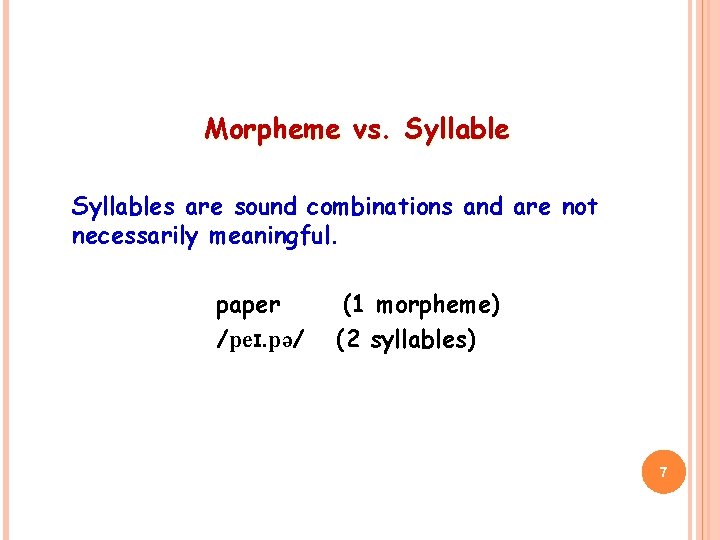 Morpheme vs. Syllable

Syllables are sound combinations and are not necessarily meaningful.

paper (1 morpheme)
/peɪ.pə/ (2 syllables)

7